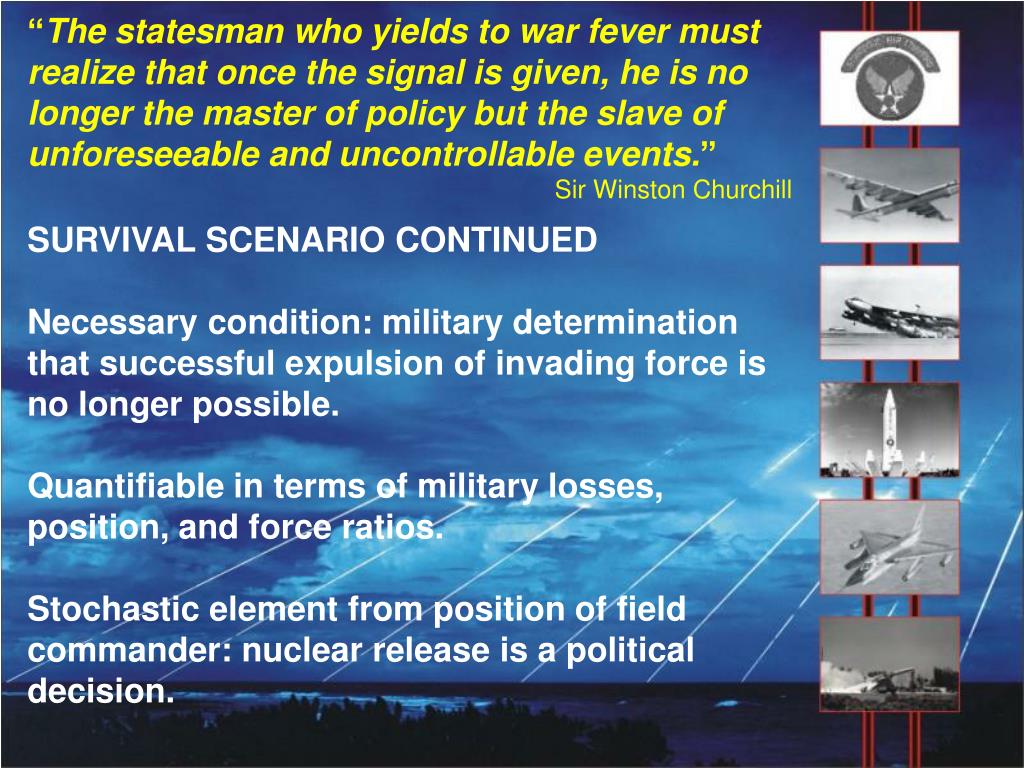 “The statesman who yields to war fever must realize that once the signal is given, he is no longer the master of policy but the slave of unforeseeable and uncontrollable events.”
Sir Winston Churchill

SURVIVAL SCENARIO CONTINUED

Necessary condition: military determination that successful expulsion of invading force is no longer possible.

Quantifiable in terms of military losses, position, and force ratios.

Stochastic element from position of field commander: nuclear release is a political decision.